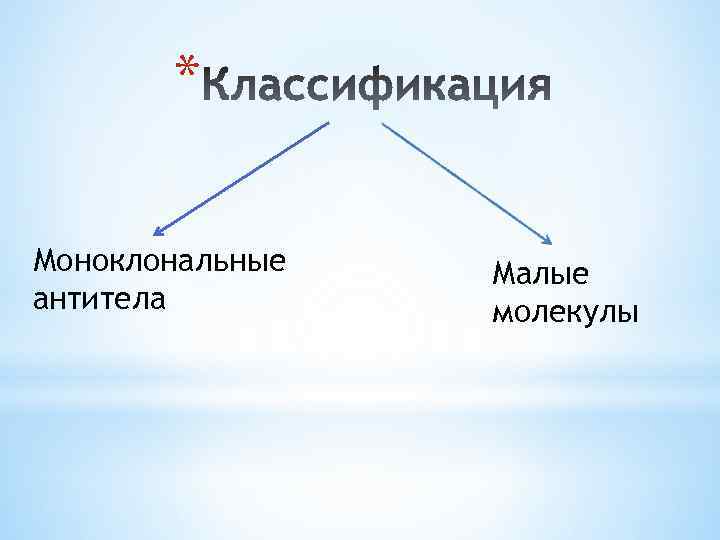 *Классификация

Моноклональные антитела

Малые молекулы